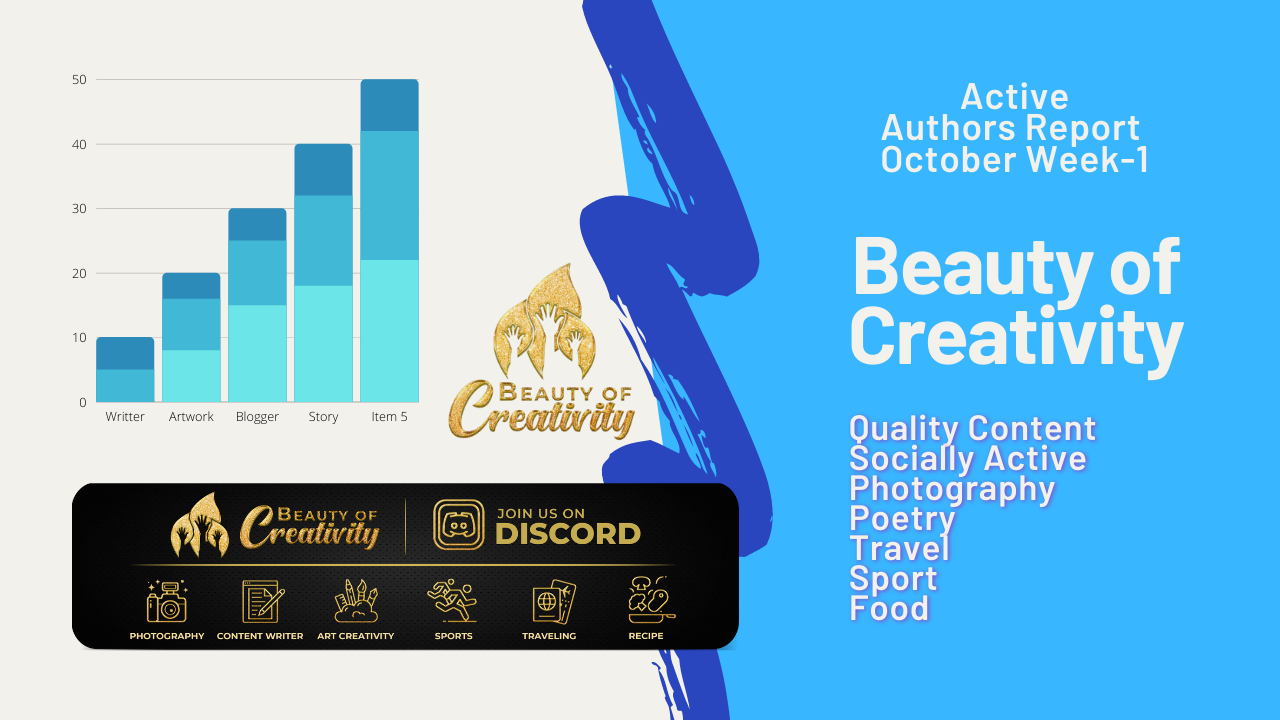 50
40
30
20
10
0
Writter
Artwork
Blogger
Story
Item 5

BEAUTY OF Creativity

BEAUTY OF Creativity
JOIN US ON DISCORD
PHOTOGRAPHY
CONTENT WRITER
ART CREATIVITY
SPORTS
TRAVELING
RECIPE

Active
Authors Report
October Week-1

Beauty of Creativity

Quality Content
Socially Active
Photography
Poetry
Travel
Sport
Food